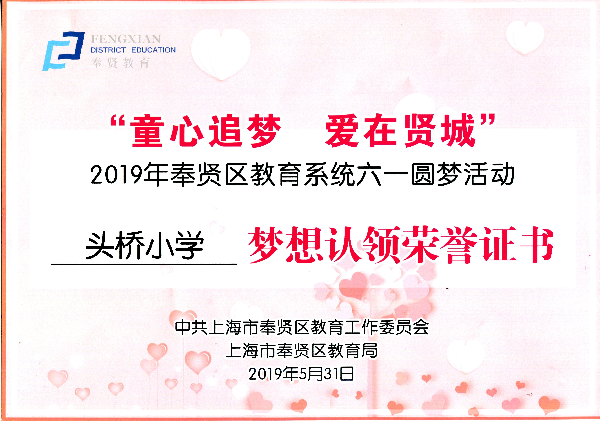 FENGXIAN
DISTRICT EDUCATION
奉贤教育

“童心追梦　爱在贤城”
2019年奉贤区教育系统六一圆梦活动

头桥小学 梦想认领荣誉证书

中共上海市奉贤区教育工作委员会
上海市奉贤区教育局
2019年5月31日